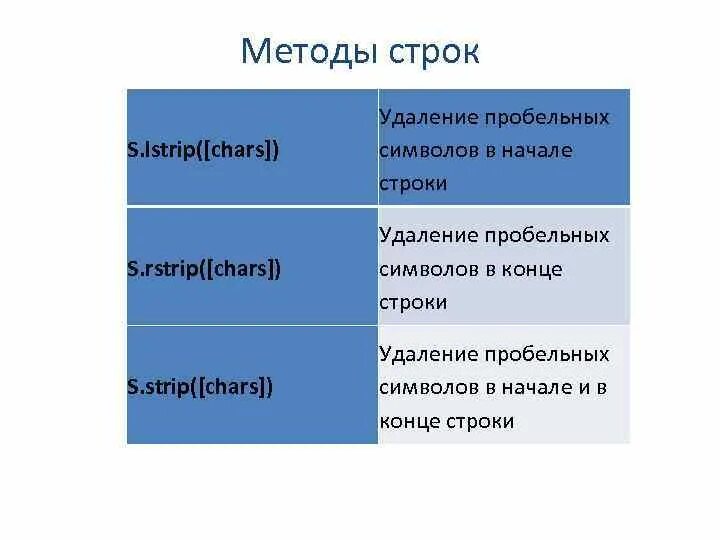 Методы строк

| S.lstrip([chars]) | Удаление пробельных символов в начале строки |
|---|---|
| S.rstrip([chars]) | Удаление пробельных символов в конце строки |
| S.strip([chars]) | Удаление пробельных символов в начале и в конце строки |